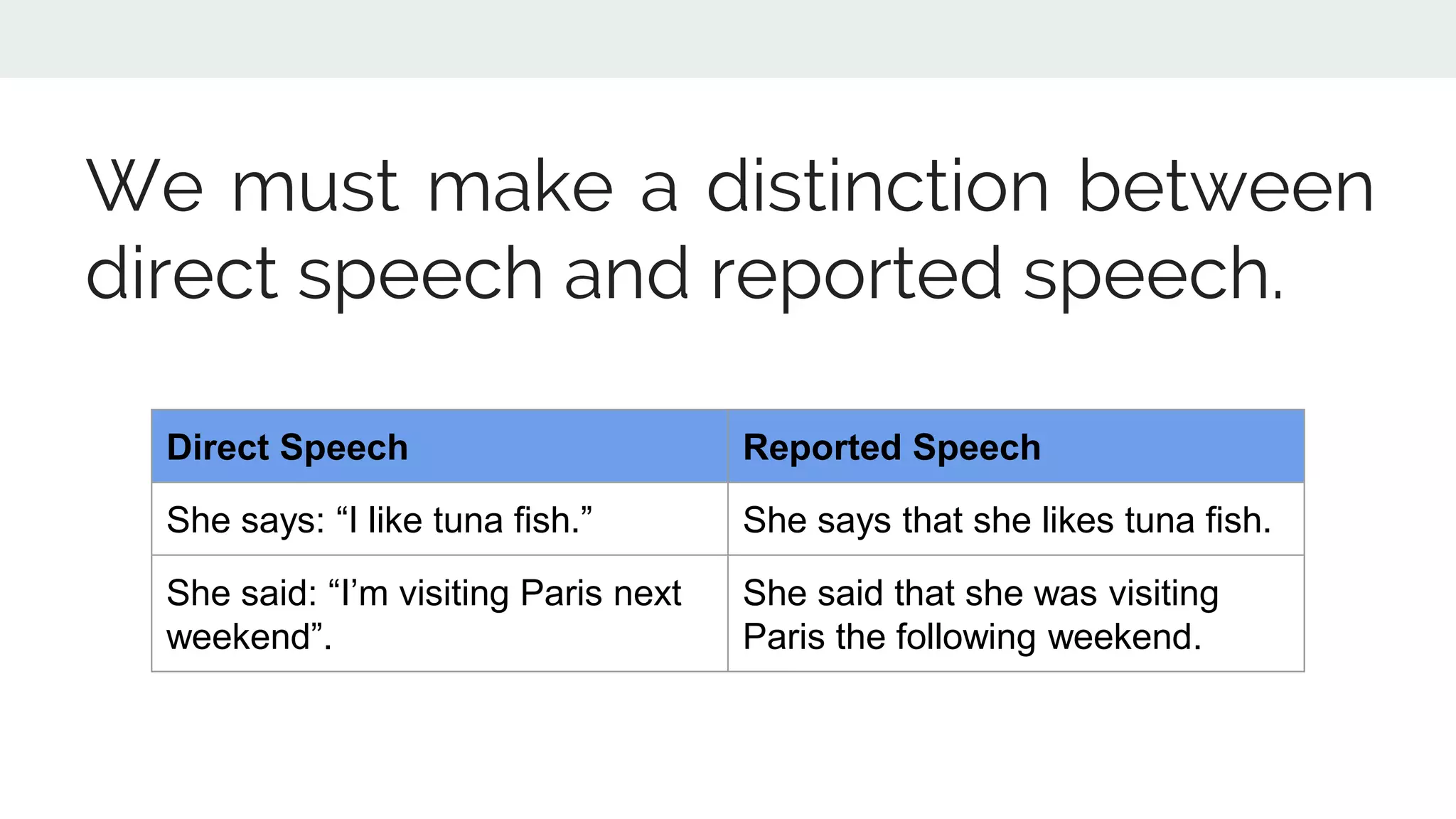 We must make a distinction between direct speech and reported speech.

| Direct Speech | Reported Speech |
|---|---|
| She says: “I like tuna fish.” | She says that she likes tuna fish. |
| She said: “I’m visiting Paris next weekend”. | She said that she was visiting Paris the following weekend. |